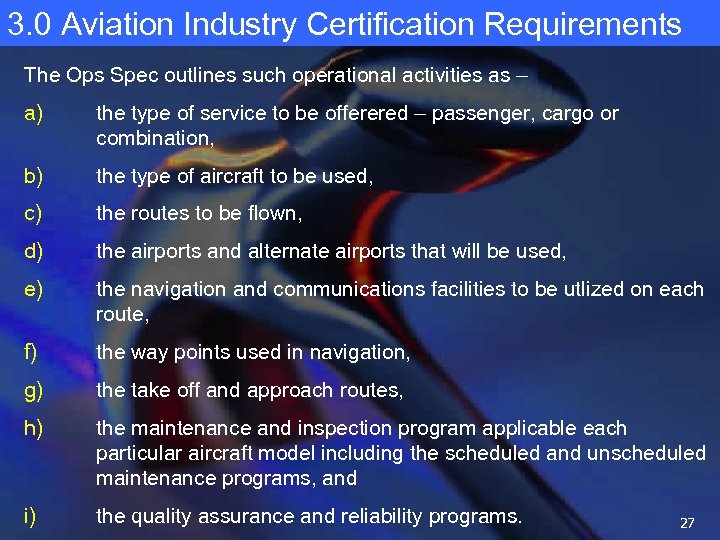 3.0 Aviation Industry Certification Requirements

The Ops Spec outlines such operational activities as –

a) the type of service to be offerered – passenger, cargo or combination,

b) the type of aircraft to be used,

c) the routes to be flown,

d) the airports and alternate airports that will be used,

e) the navigation and communications facilities to be utlized on each route,

f) the way points used in navigation,

g) the take off and approach routes,

h) the maintenance and inspection program applicable each particular aircraft model including the scheduled and unscheduled maintenance programs, and

i) the quality assurance and reliability programs.

27